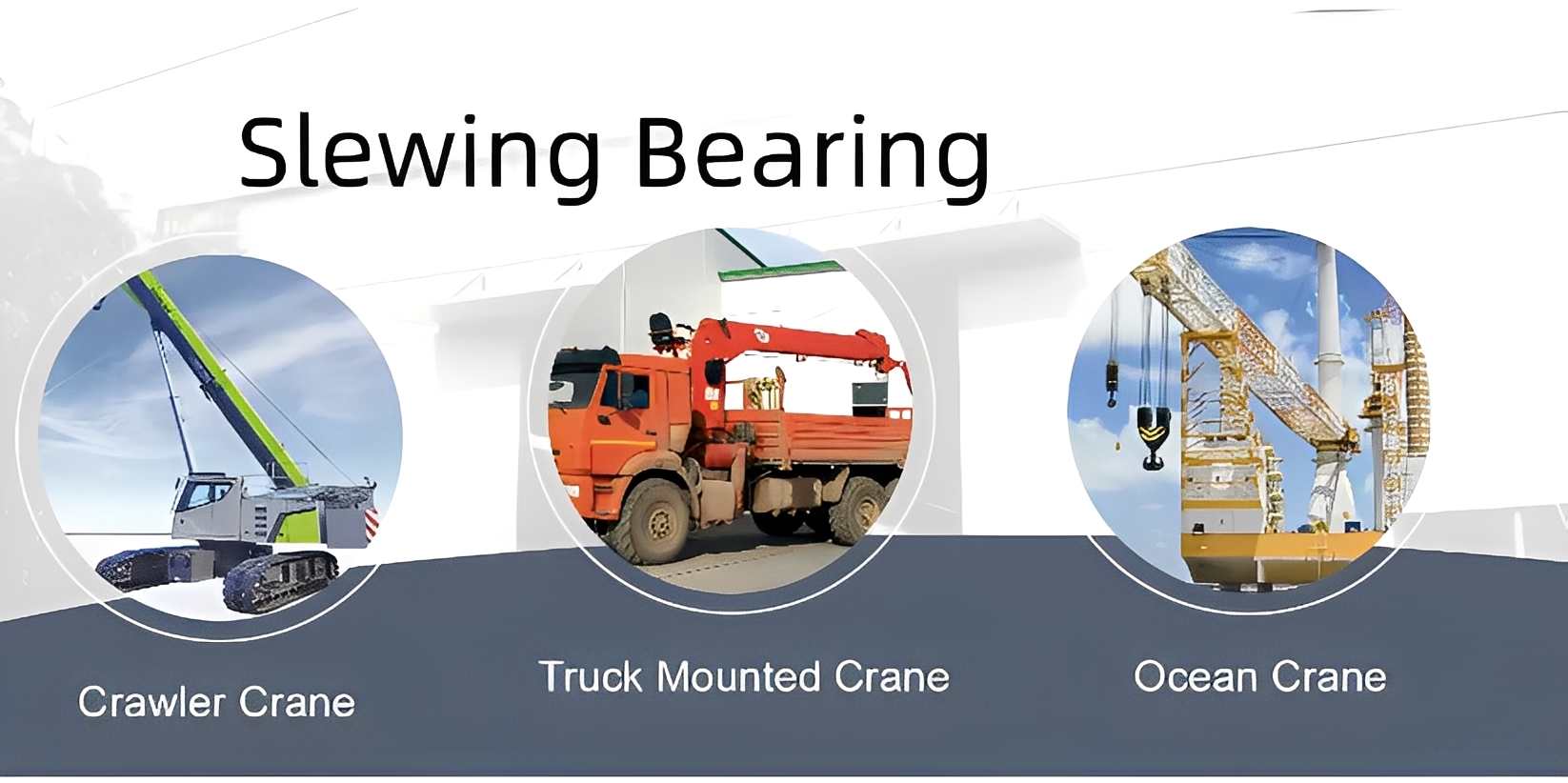 Slewing Bearing

Crawler Crane

Truck Mounted Crane

Ocean Crane